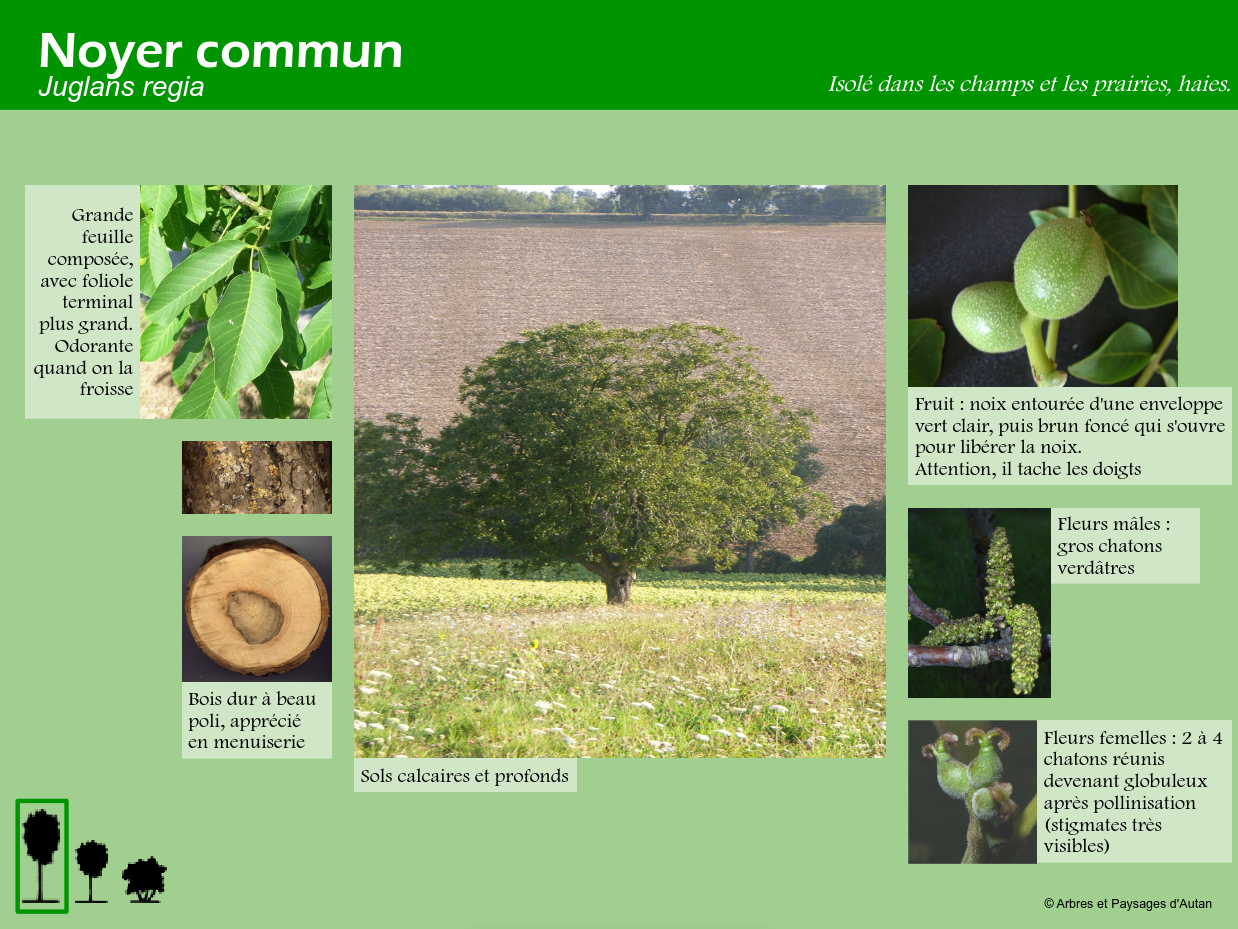 Noyer commun
Juglans regia

Isolé dans les champs et les prairies, haies.

Grande feuille composée, avec foliole terminal plus grand. Odorante quand on la froisse

Bois dur à beau poli, apprécié en menuiserie

Sols calcaires et profonds

Fruit : noix entourée d'une enveloppe vert clair, puis brun foncé qui s'ouvre pour libérer la noix.
Attention, il tache les doigts

Fleurs mâles : gros chatons verdâtres

Fleurs femelles : 2 à 4 chatons réunis devenant globuleux après pollinisation (stigmates très visibles)

© Arbres et Paysages d'Autan